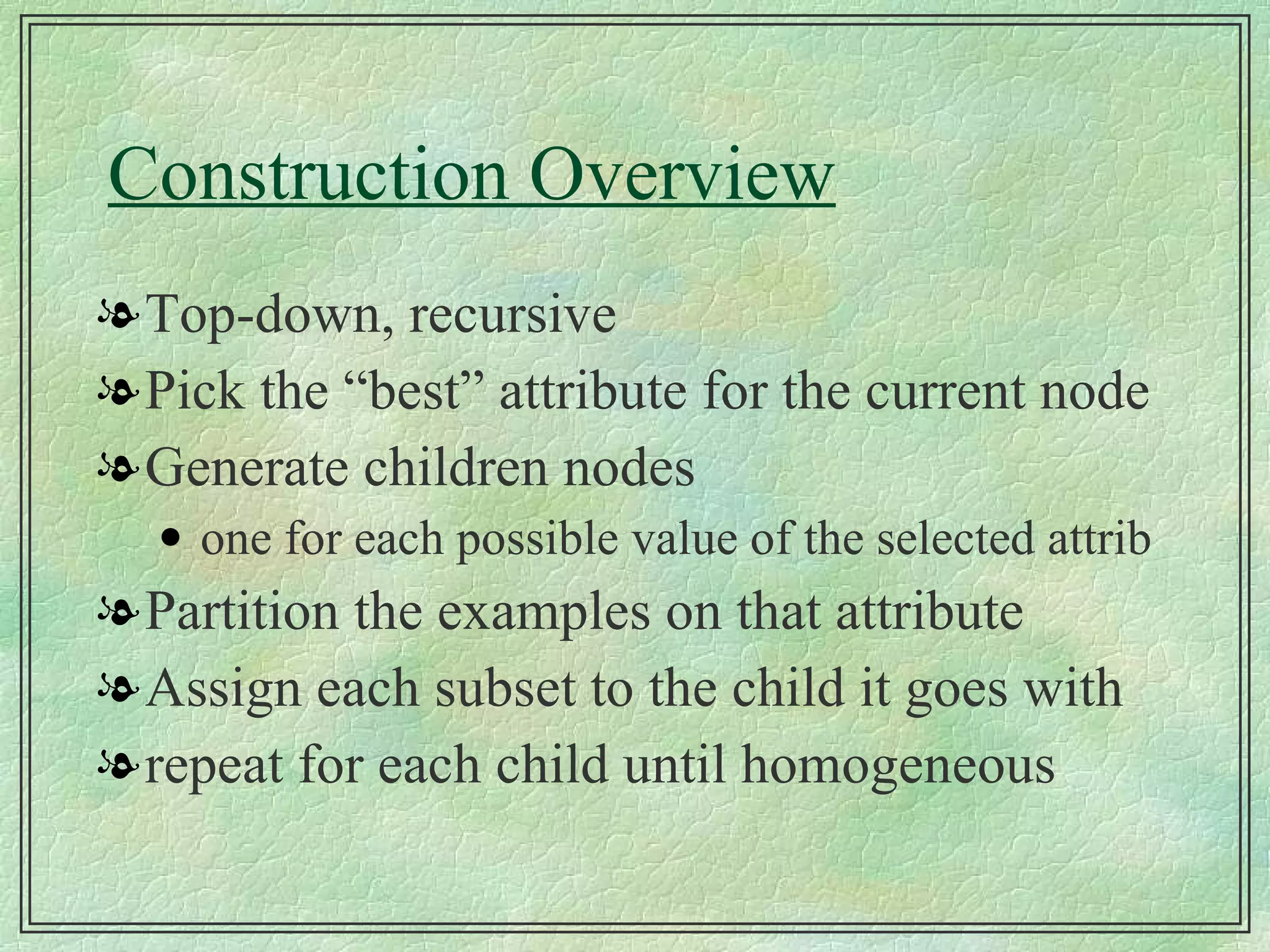 Construction Overview

Top-down, recursive

Pick the “best” attribute for the current node

Generate children nodes

• one for each possible value of the selected attrib

Partition the examples on that attribute

Assign each subset to the child it goes with

repeat for each child until homogeneous